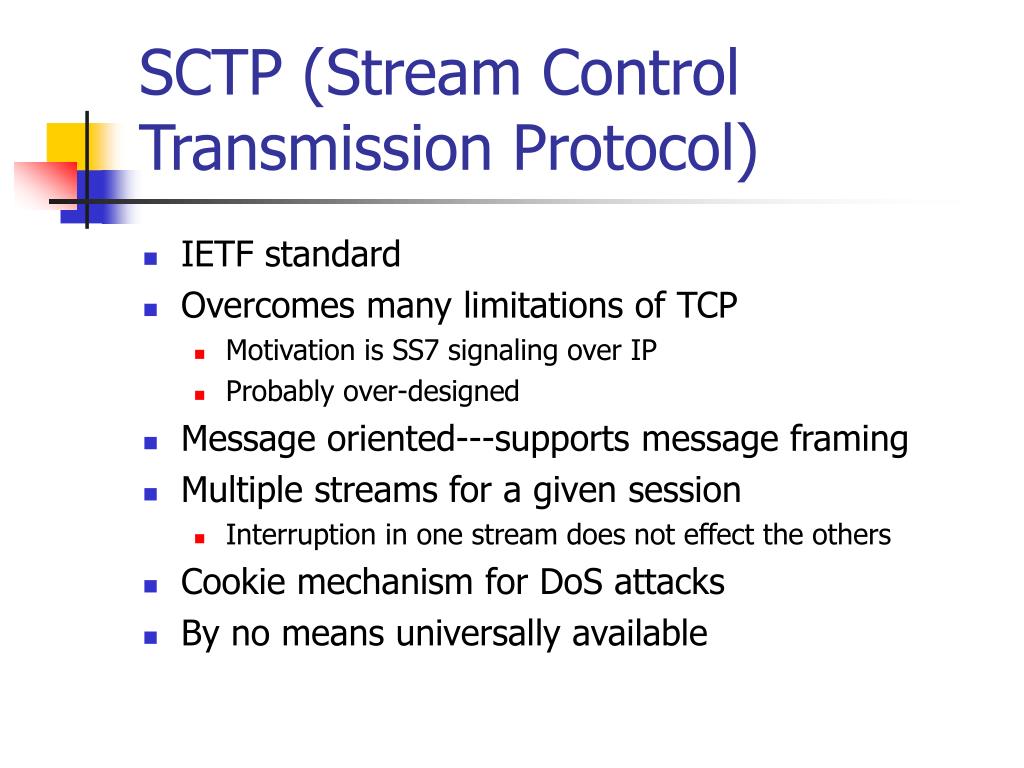 SCTP (Stream Control Transmission Protocol)

- IETF standard
- Overcomes many limitations of TCP
  - Motivation is SS7 signaling over IP
  - Probably over-designed
- Message oriented---supports message framing
- Multiple streams for a given session
  - Interruption in one stream does not effect the others
- Cookie mechanism for DoS attacks
- By no means universally available